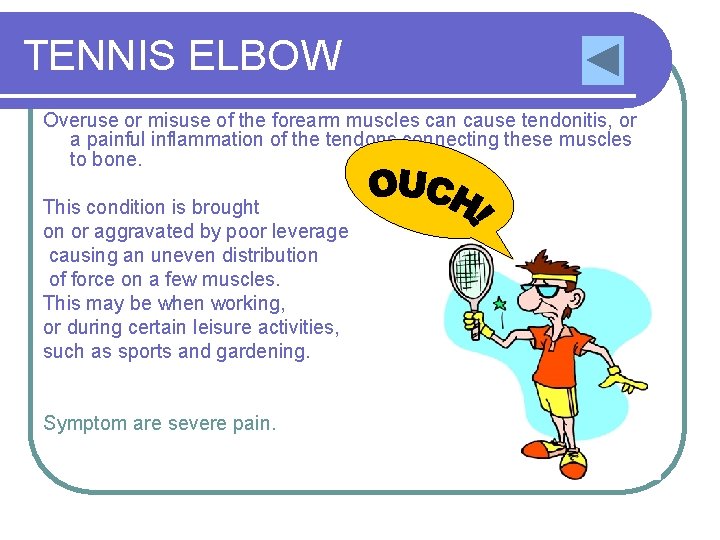 TENNIS ELBOW

Overuse or misuse of the forearm muscles can cause tendonitis, or a painful inflammation of the tendons connecting these muscles to bone.

OUCH!

This condition is brought on or aggravated by poor leverage causing an uneven distribution of force on a few muscles. This may be when working, or during certain leisure activities, such as sports and gardening.

Symptom are severe pain.